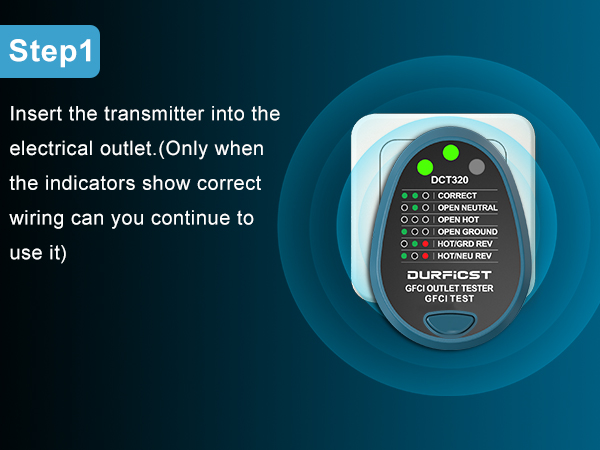 Step1

Insert the transmitter into the electrical outlet.(Only when the indicators show correct wiring can you continue to use it)

DCT320

CORRECT
OPEN NEUTRAL
OPEN HOT
OPEN GROUND
HOT/GRD REV
HOT/NEU REV

DURFICST
GFCI OUTLET TESTER
GFCI TEST